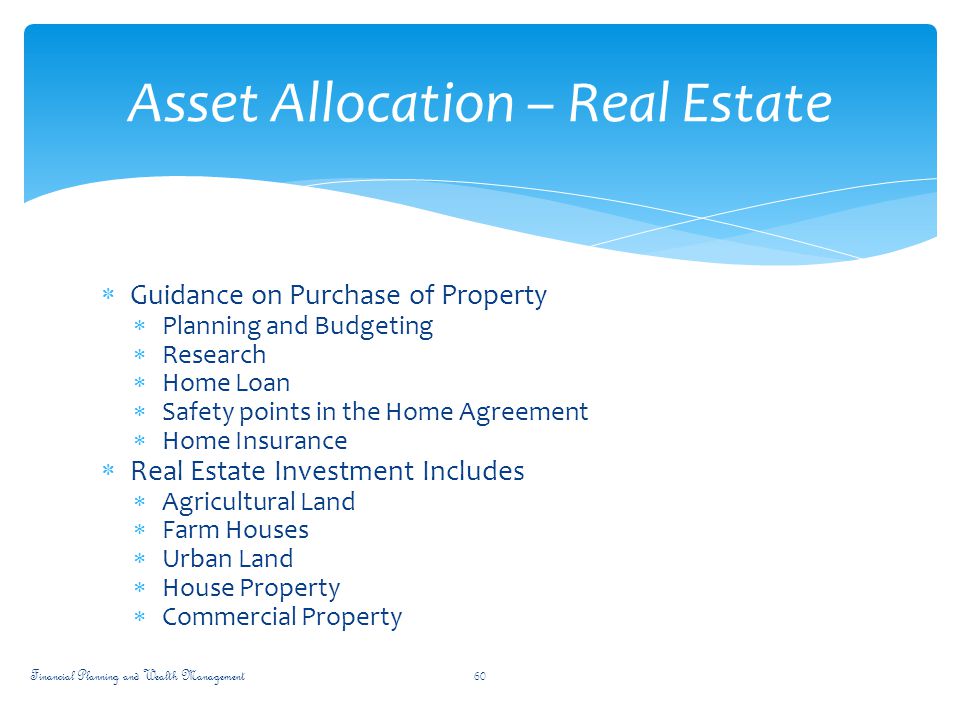 Asset Allocation – Real Estate

* Guidance on Purchase of Property
  * Planning and Budgeting
  * Research
  * Home Loan
  * Safety points in the Home Agreement
  * Home Insurance
* Real Estate Investment Includes
  * Agricultural Land
  * Farm Houses
  * Urban Land
  * House Property
  * Commercial Property

Financial Planning and Wealth Management

60